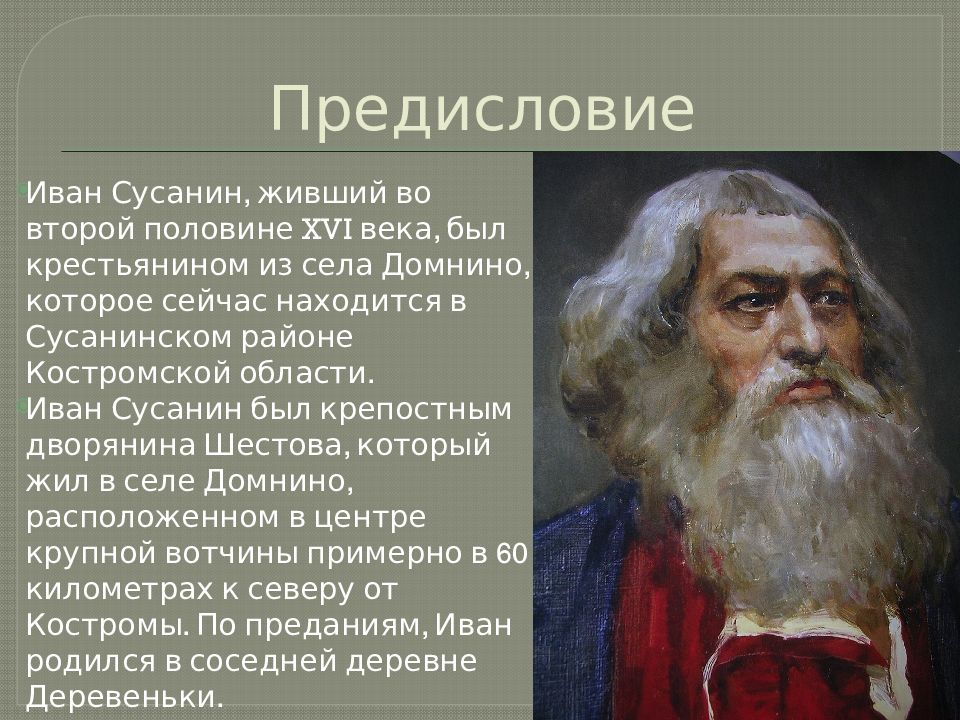 Предисловие

Иван Сусанин, живший во второй половине XVI века, был крестьянином из села Домнино, которое сейчас находится в Сусанинском районе Костромской области.

Иван Сусанин был крепостным дворянина Шестова, который жил в селе Домнино, расположенном в центре крупной вотчины примерно в 60 километрах к северу от Костромы. По преданиям, Иван родился в соседней деревне Деревеньки.